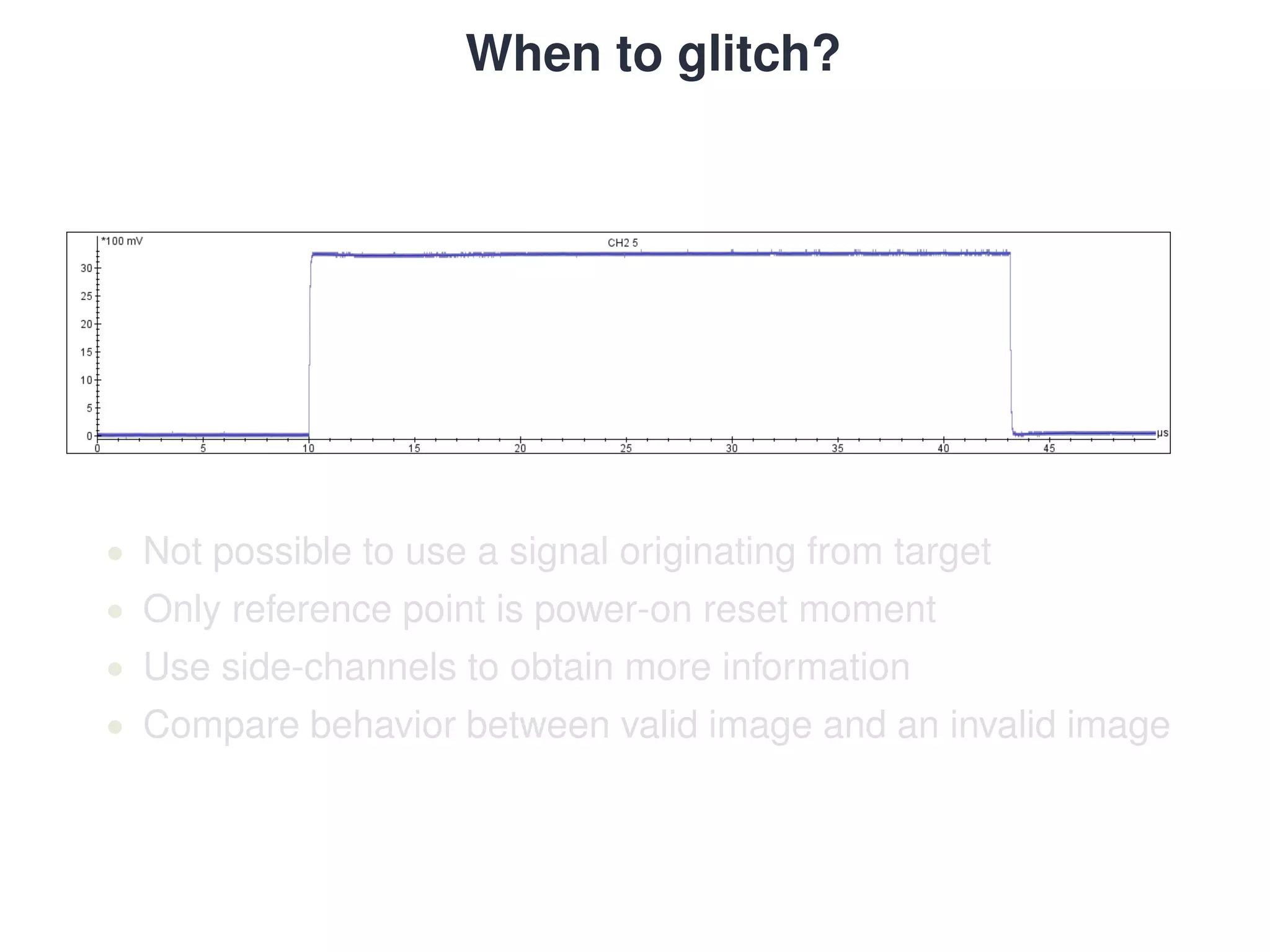 When to glitch?

*100 mV

CH2 5

30
25
20
15
10
5
0

0 5 10 15 20 25 30 35 40 45 µs

- Not possible to use a signal originating from target
- Only reference point is power-on reset moment
- Use side-channels to obtain more information
- Compare behavior between valid image and an invalid image